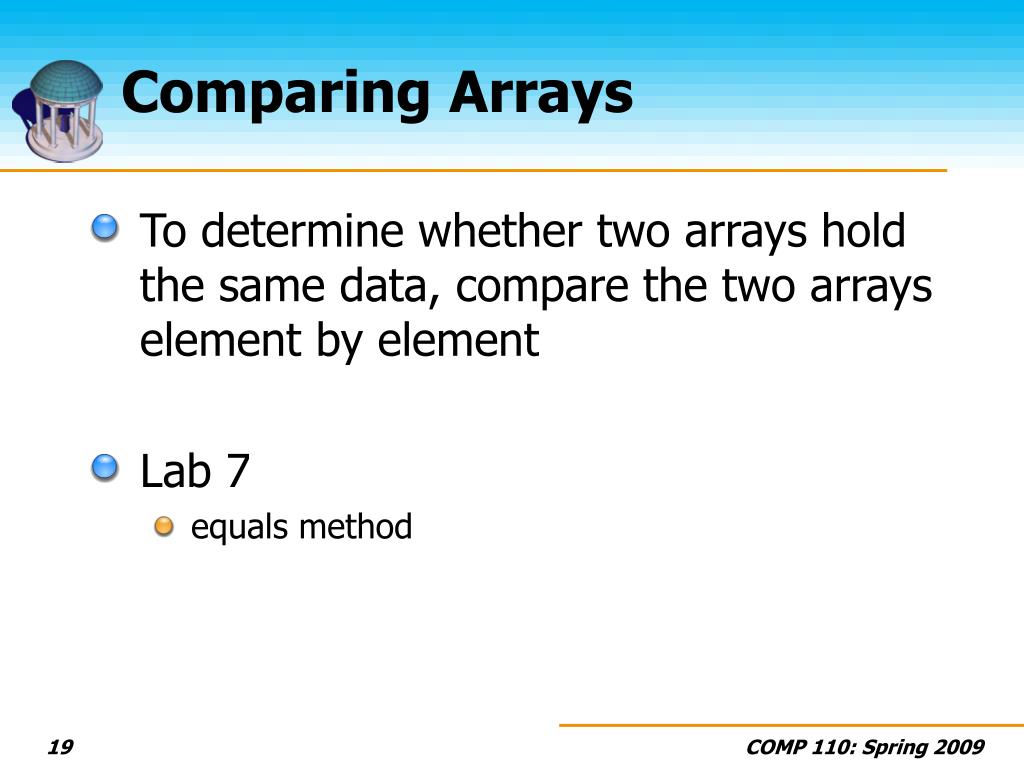 Comparing Arrays

To determine whether two arrays hold the same data, compare the two arrays element by element

Lab 7

equals method

19

COMP 110: Spring 2009